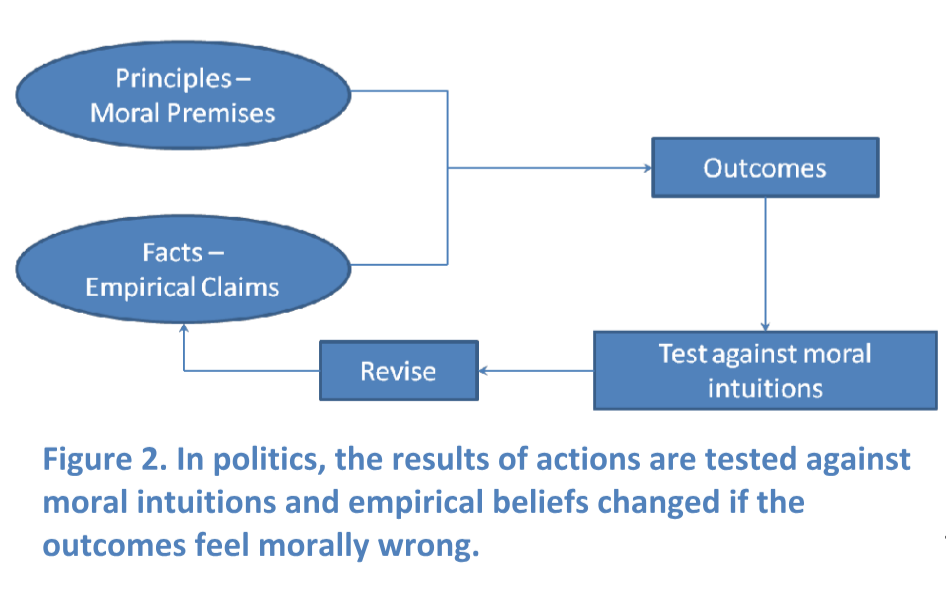 Principles – Moral Premises

Facts – Empirical Claims

Outcomes

Test against moral intuitions

Revise

Figure 2. In politics, the results of actions are tested against moral intuitions and empirical beliefs changed if the outcomes feel morally wrong.